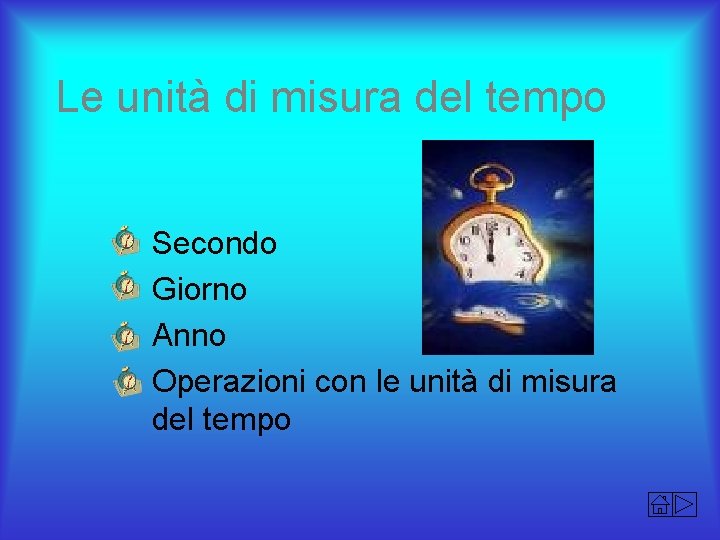 Le unità di misura del tempo

Secondo
Giorno
Anno
Operazioni con le unità di misura del tempo